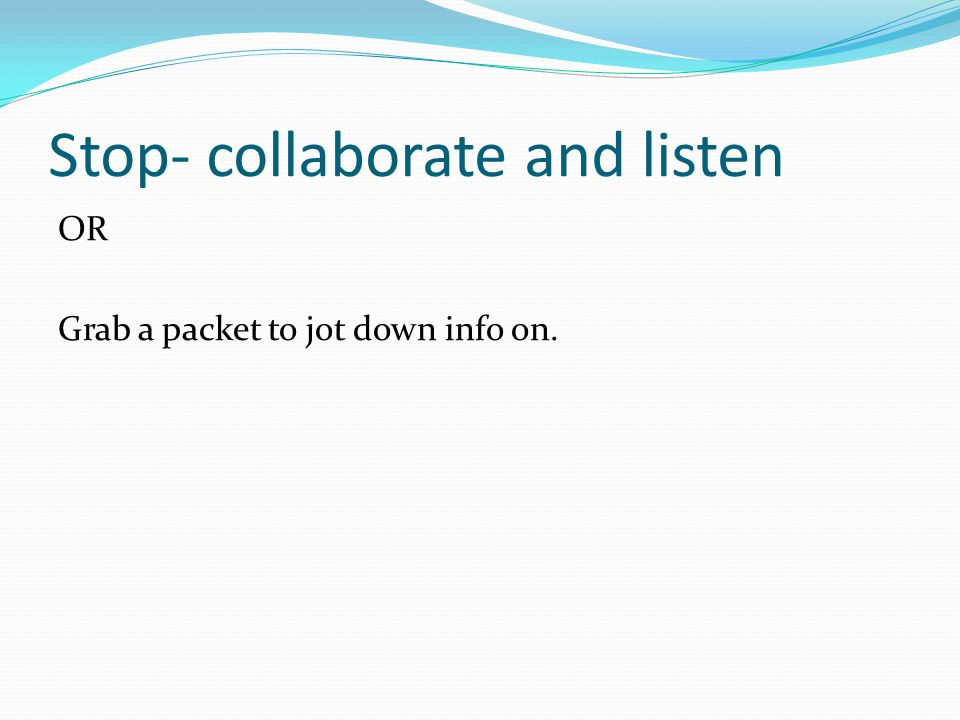 Stop- collaborate and listen

OR

Grab a packet to jot down info on.